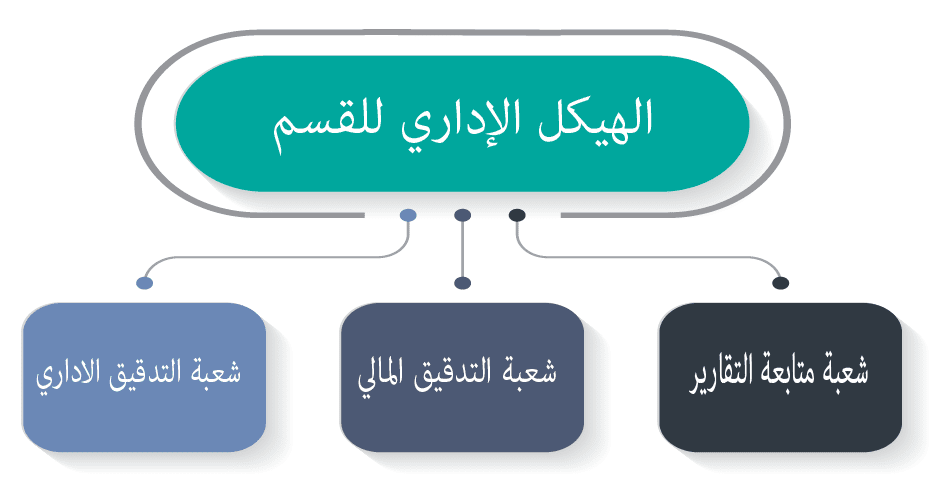 الهيكل الإداري للقسم

شعبة متابعة التقارير

شعبة التدقيق المالي

شعبة التدقيق الاداري